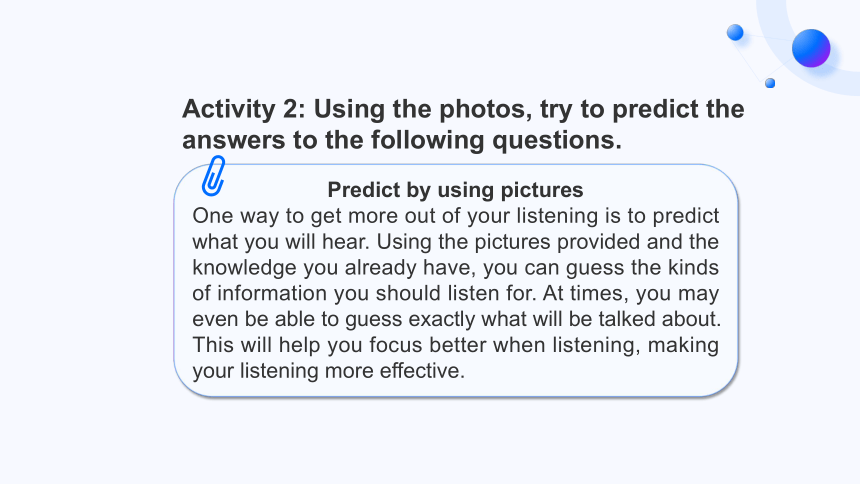 Activity 2: Using the photos, try to predict the answers to the following questions.

Predict by using pictures

One way to get more out of your listening is to predict what you will hear. Using the pictures provided and the knowledge you already have, you can guess the kinds of information you should listen for. At times, you may even be able to guess exactly what will be talked about. This will help you focus better when listening, making your listening more effective.